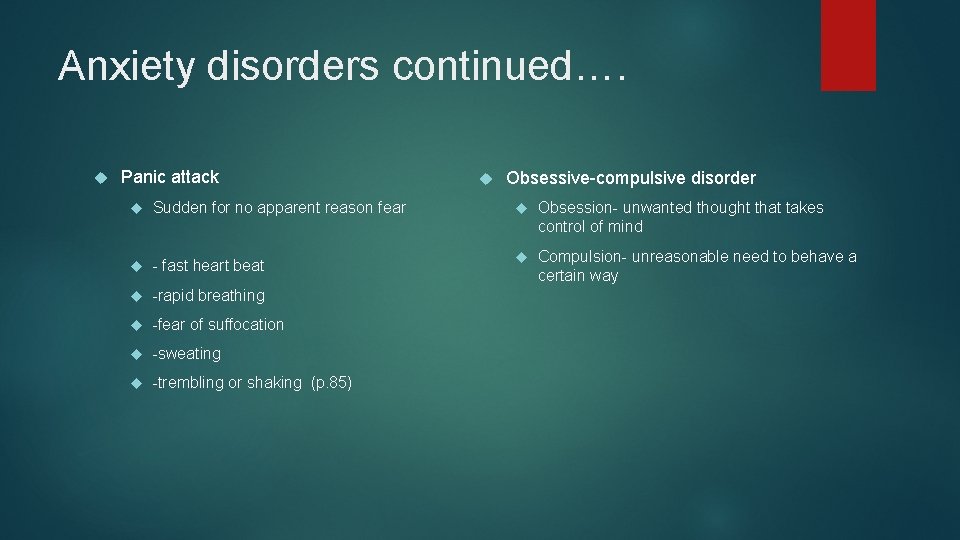 Anxiety disorders continued….

Panic attack

Sudden for no apparent reason fear

- fast heart beat

-rapid breathing

-fear of suffocation

-sweating

-trembling or shaking (p.85)

Obsessive-compulsive disorder

Obsession- unwanted thought that takes control of mind

Compulsion- unreasonable need to behave a certain way